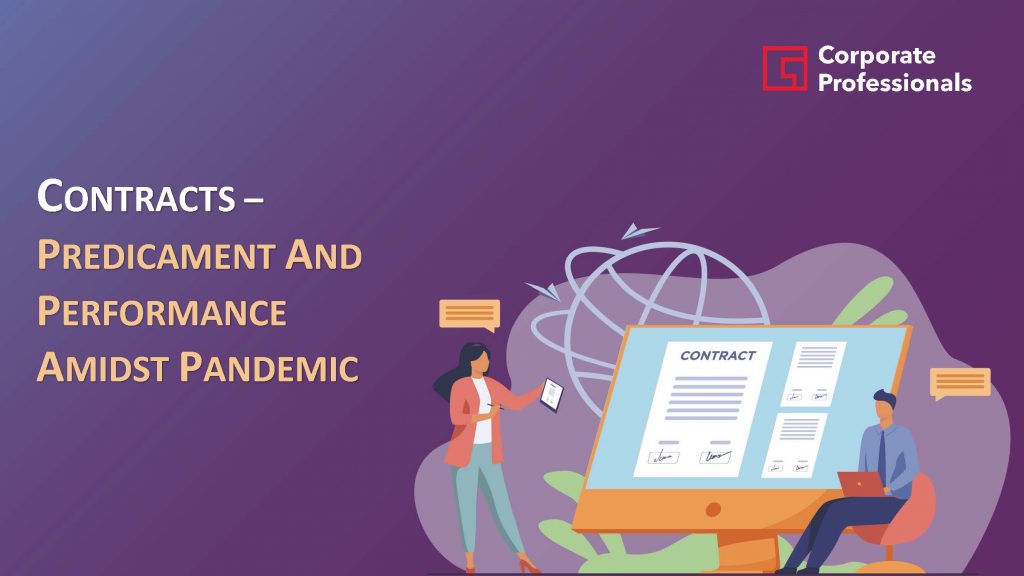 Corporate Professionals

CONTRACTS –
PREDICAMENT AND PERFORMANCE AMIDST PANDEMIC

CONTRACT